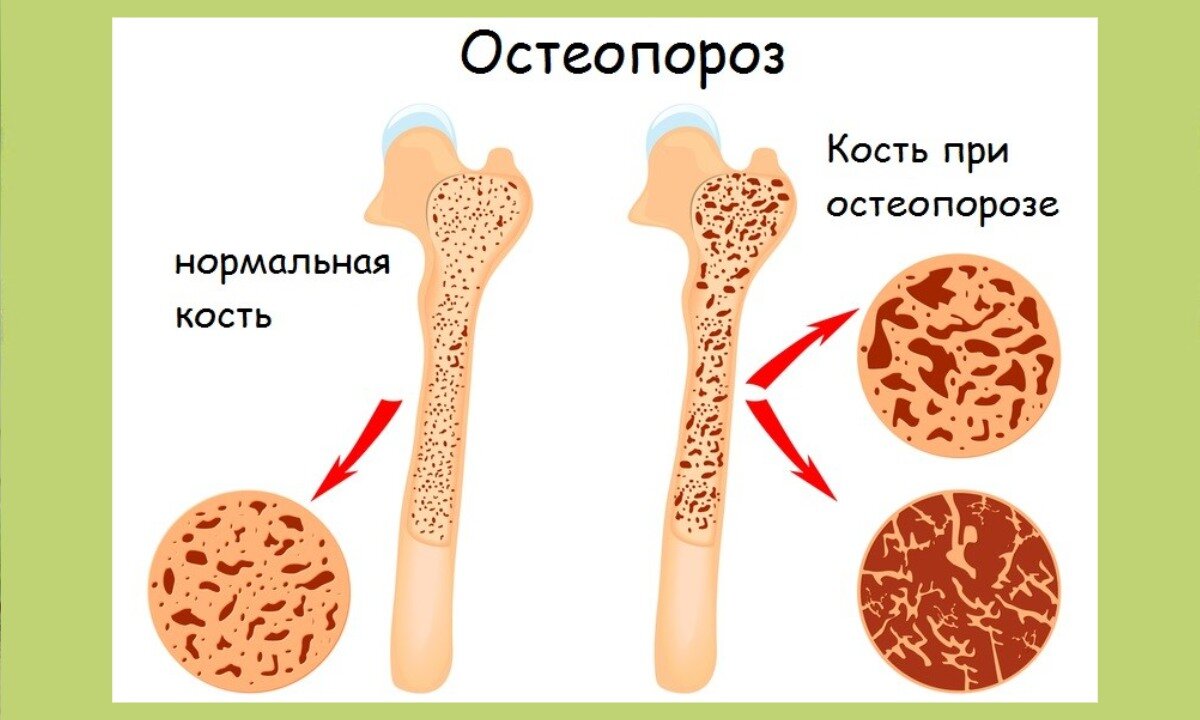 Остеопороз

нормальная кость

Кость при остеопорозе